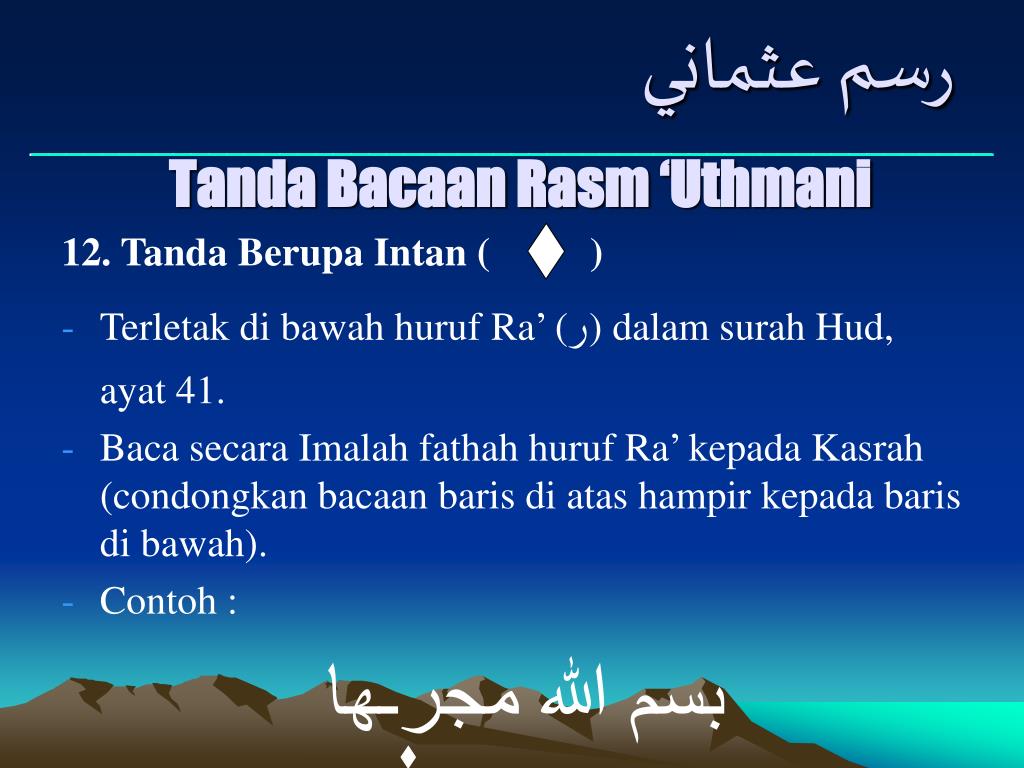 رسم عثماني

Tanda Bacaan Rasm ‘Uthmani

12. Tanda Berupa Intan ( ♦ )

- Terletak di bawah huruf Ra’ (ر) dalam surah Hud, ayat 41.
- Baca secara Imalah fathah huruf Ra’ kepada Kasrah (condongkan bacaan baris di atas hampir kepada baris di bawah).
- Contoh :

بسم الله مجرىها